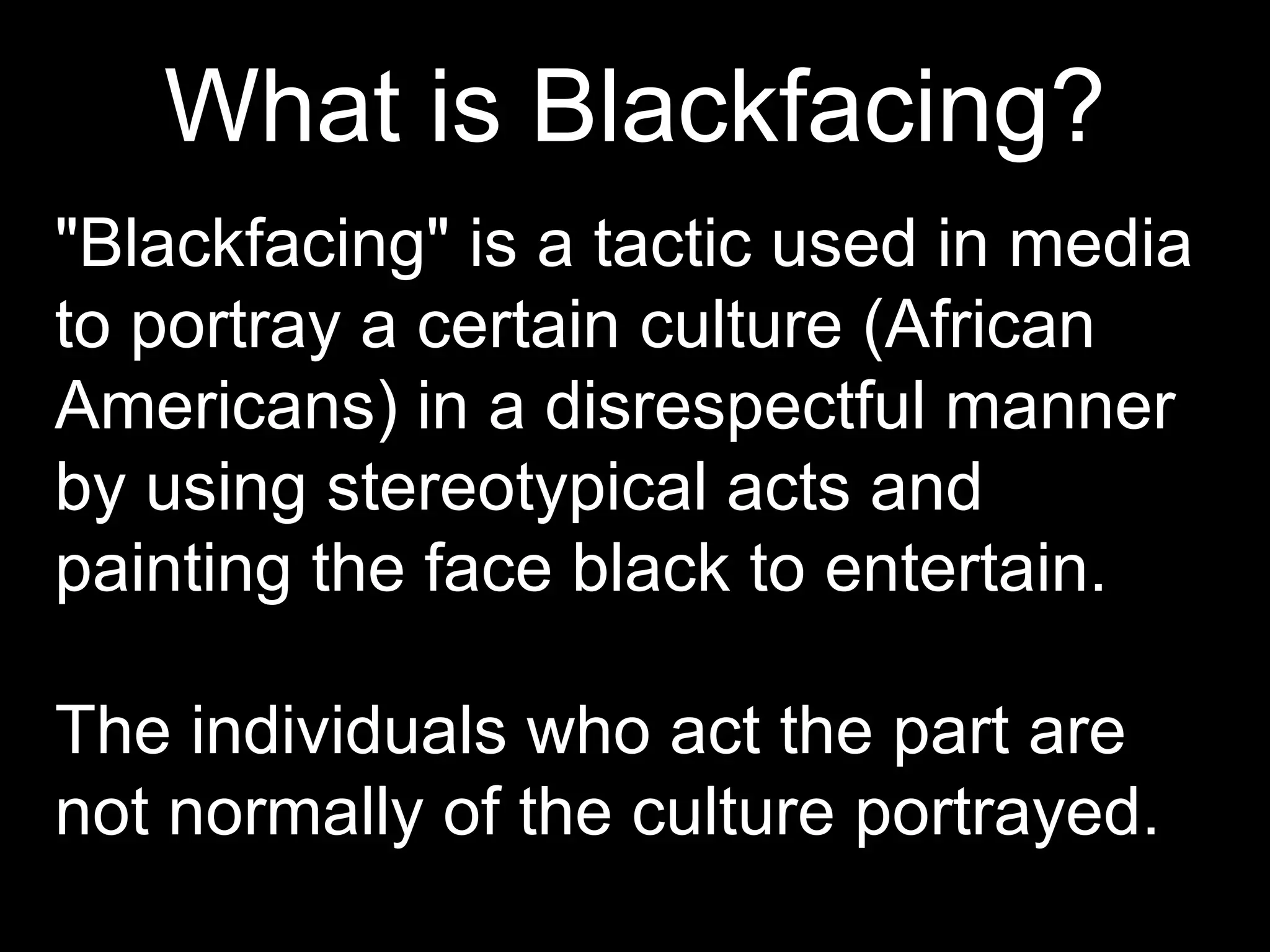 What is Blackfacing?

"Blackfacing" is a tactic used in media to portray a certain culture (African Americans) in a disrespectful manner by using stereotypical acts and painting the face black to entertain.

The individuals who act the part are not normally of the culture portrayed.